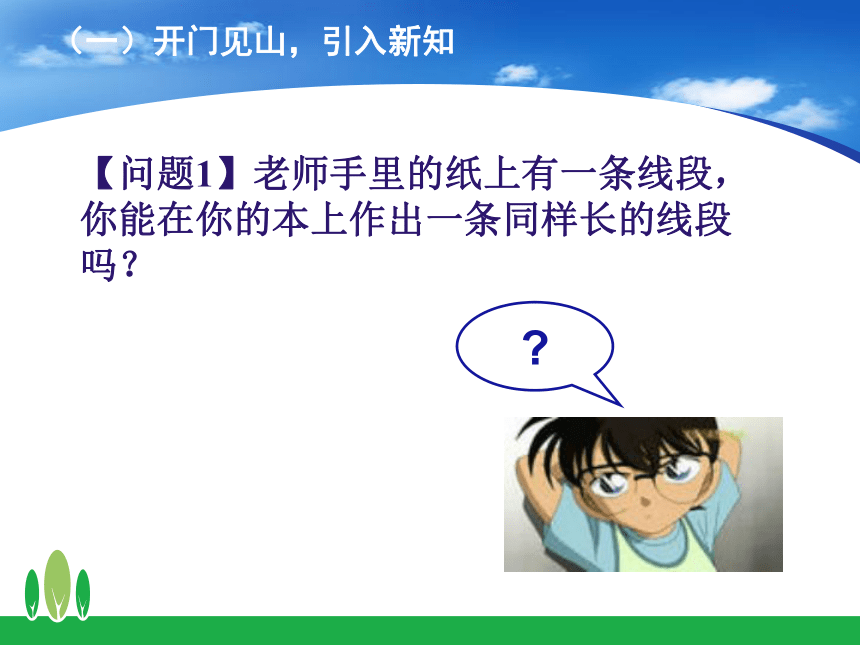 （一）开门见山，引入新知

【问题1】老师手里的纸上有一条线段，你能在你的本上作出一条同样长的线段吗？

?